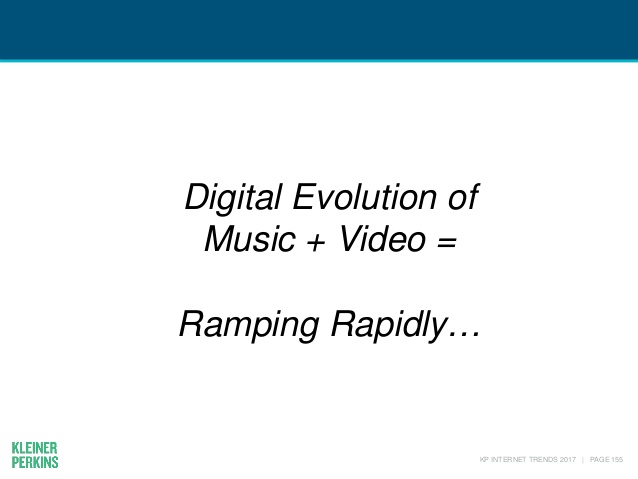 Digital Evolution of Music + Video =

Ramping Rapidly…

KLEINER
PERKINS

KP INTERNET TRENDS 2017 | PAGE 155